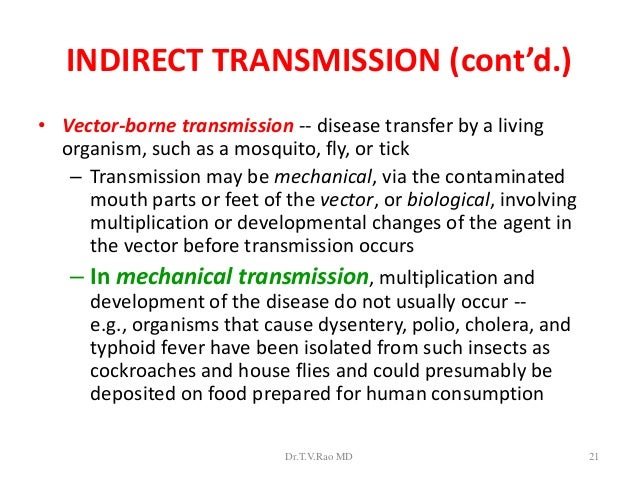 INDIRECT TRANSMISSION (cont'd.)

• Vector-borne transmission -- disease transfer by a living organism, such as a mosquito, fly, or tick

– Transmission may be mechanical, via the contaminated mouth parts or feet of the vector, or biological, involving multiplication or developmental changes of the agent in the vector before transmission occurs

– In mechanical transmission, multiplication and development of the disease do not usually occur -- e.g., organisms that cause dysentery, polio, cholera, and typhoid fever have been isolated from such insects as cockroaches and house flies and could presumably be deposited on food prepared for human consumption

Dr.T.V.Rao MD

21